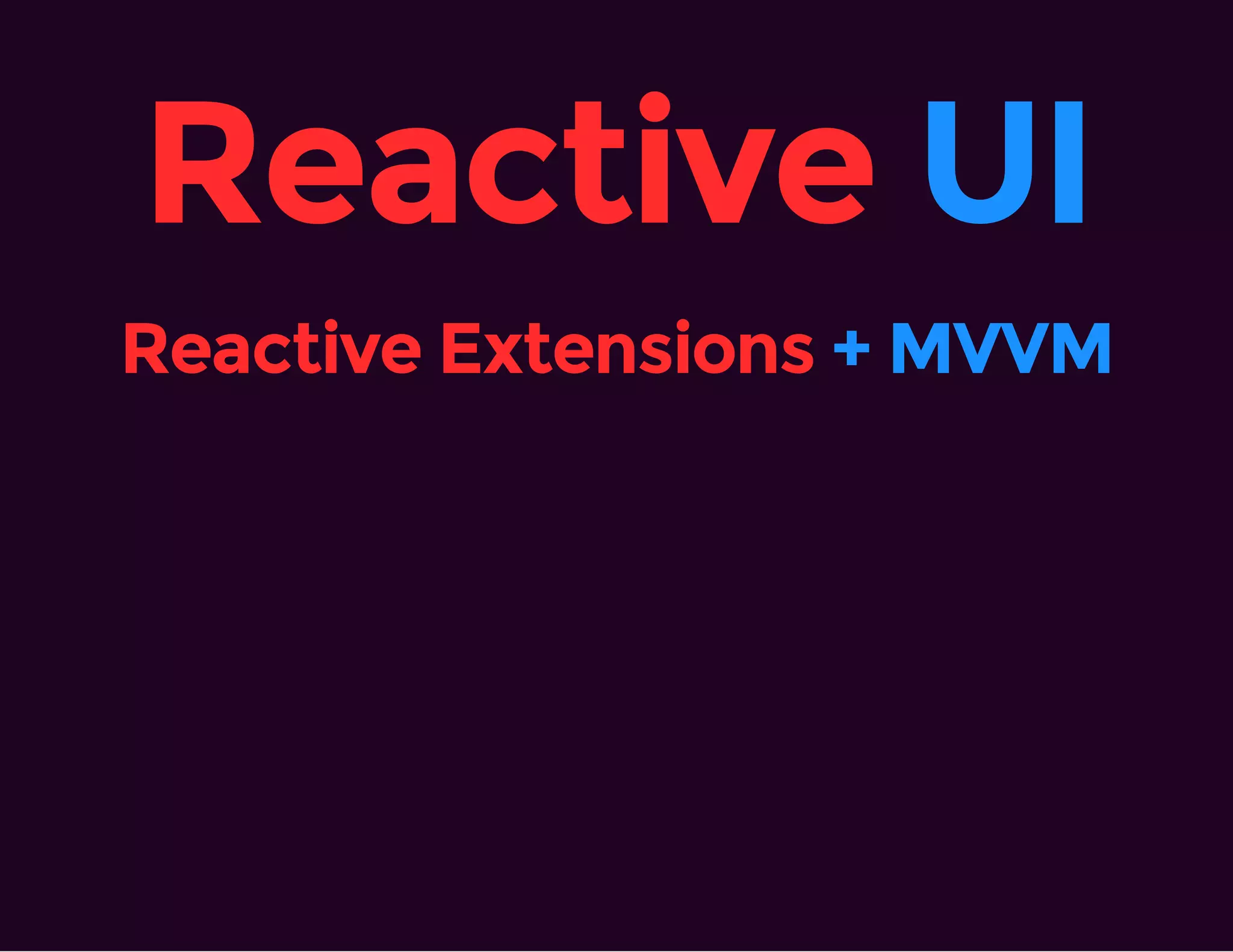 Reactive UI

Reactive Extensions + MVVM